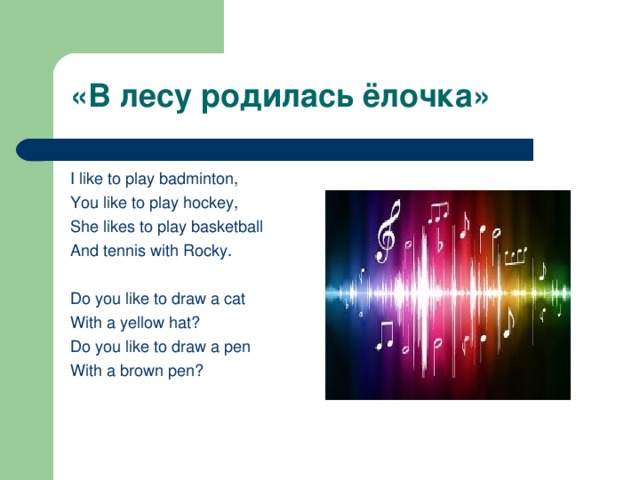 «В лесу родилась ёлочка»

I like to play badminton,
You like to play hockey,
She likes to play basketball
And tennis with Rocky.

Do you like to draw a cat
With a yellow hat?
Do you like to draw a pen
With a brown pen?